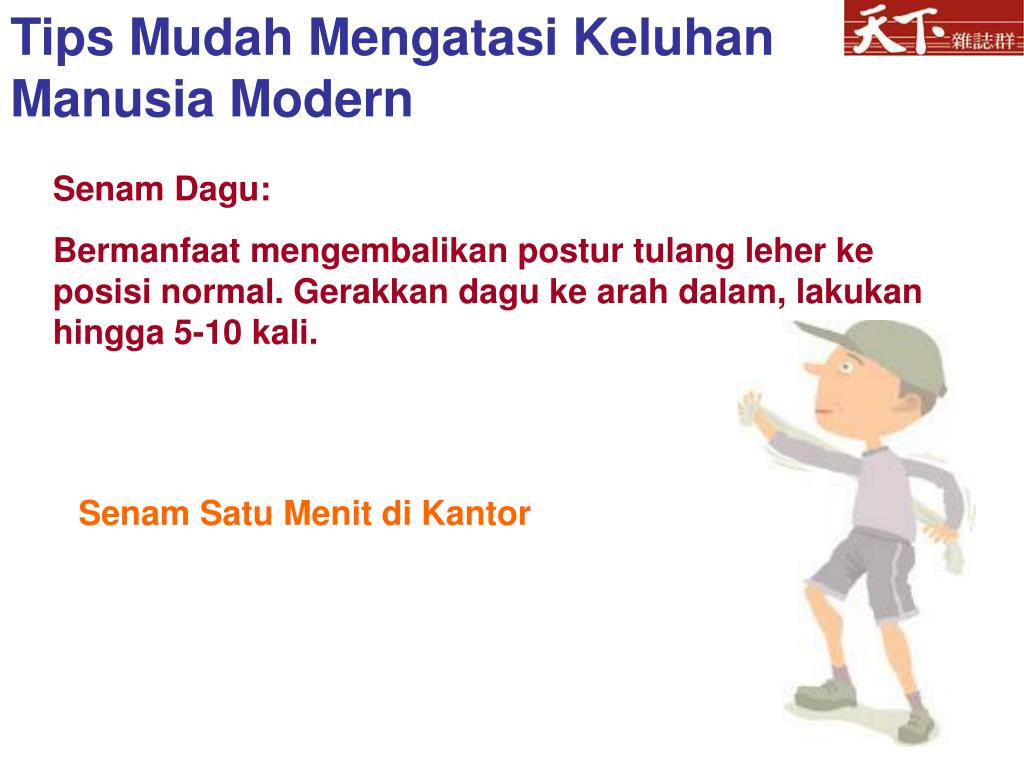 Tips Mudah Mengatasi Keluhan Manusia Modern

天下雜誌群

Senam Dagu:

Bermanfaat mengembalikan postur tulang leher ke posisi normal. Gerakkan dagu ke arah dalam, lakukan hingga 5-10 kali.

Senam Satu Menit di Kantor